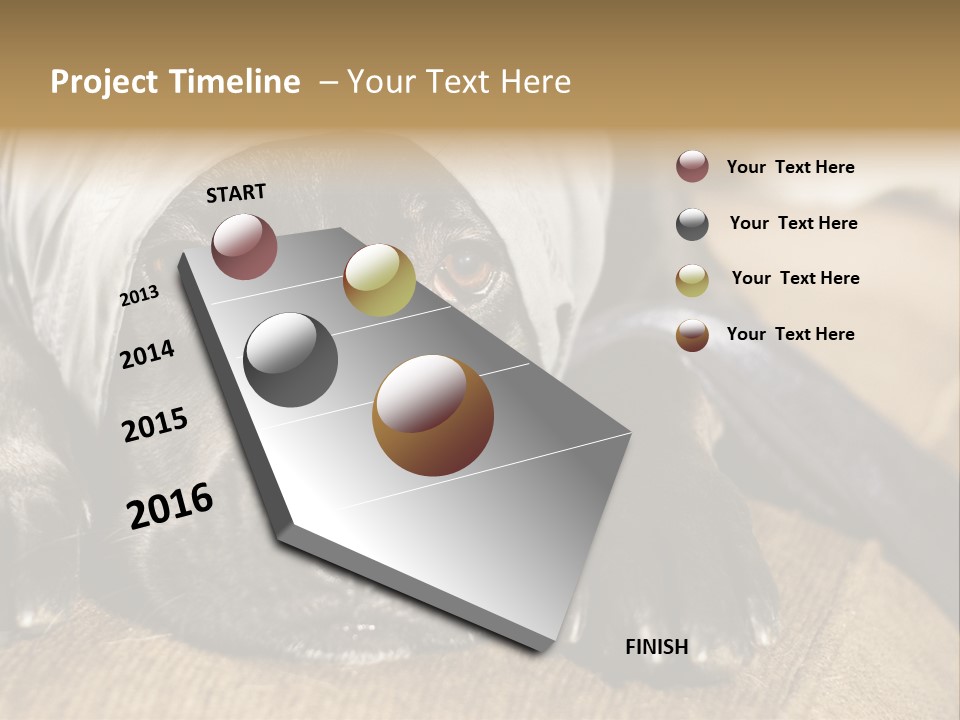 Project Timeline – Your Text Here

START

2013

2014

2015

2016

FINISH

Your Text Here

Your Text Here

Your Text Here

Your Text Here